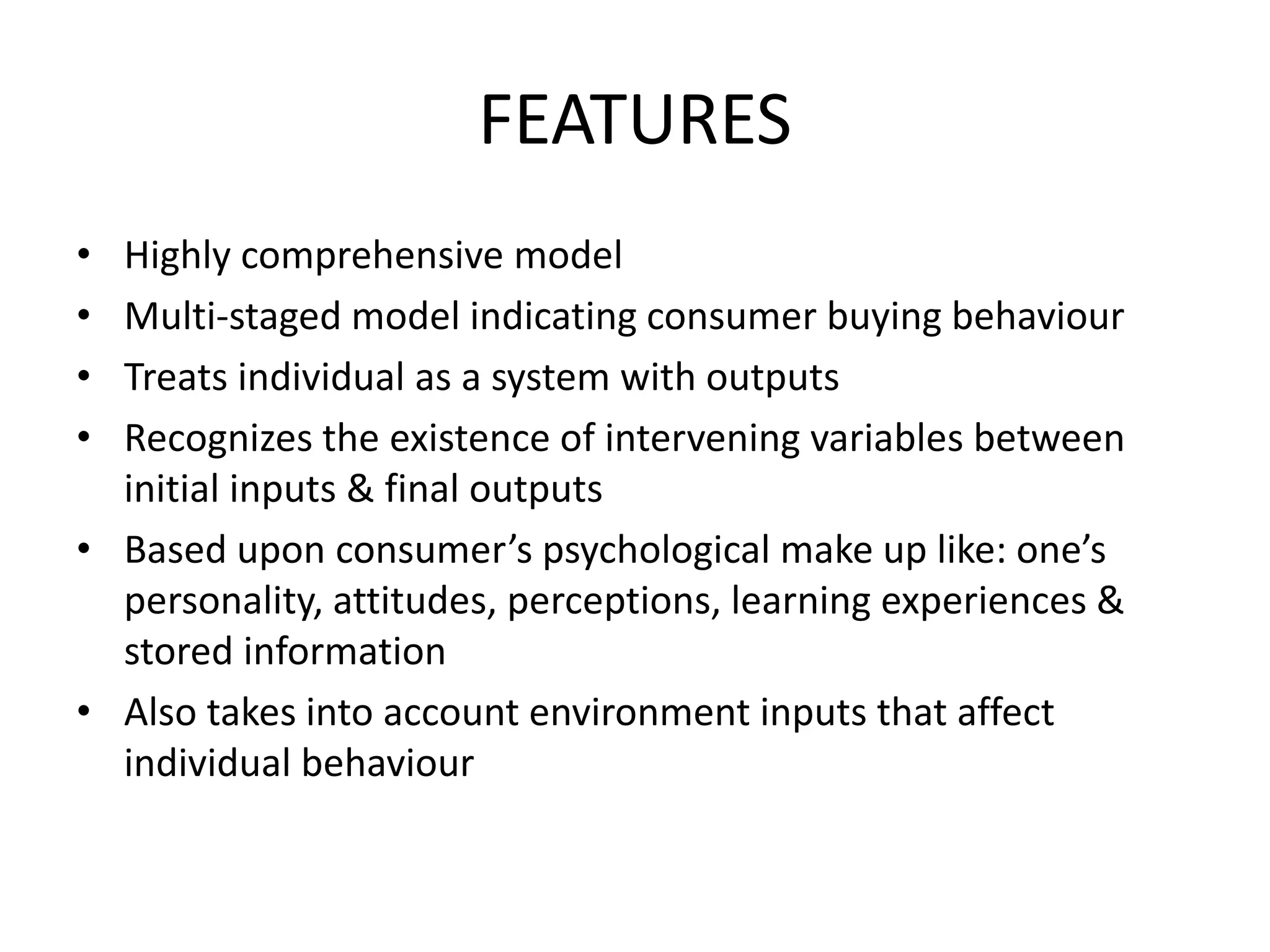 FEATURES

• Highly comprehensive model
• Multi-staged model indicating consumer buying behaviour
• Treats individual as a system with outputs
• Recognizes the existence of intervening variables between initial inputs & final outputs
• Based upon consumer’s psychological make up like: one’s personality, attitudes, perceptions, learning experiences & stored information
• Also takes into account environment inputs that affect individual behaviour